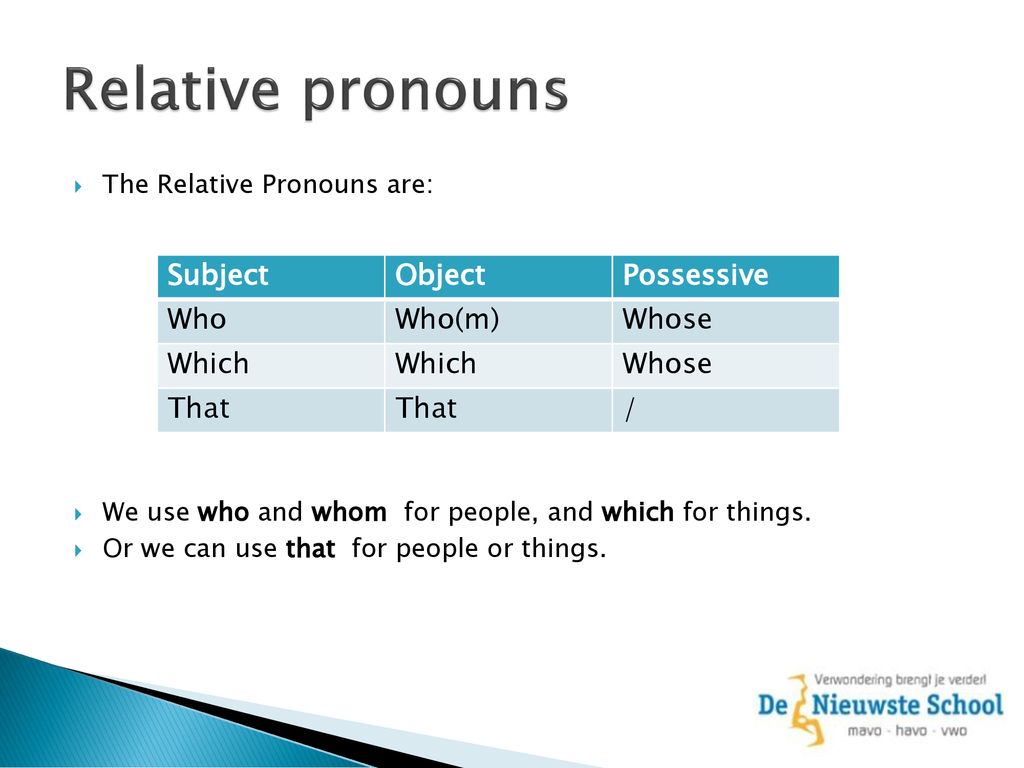 Relative pronouns

The Relative Pronouns are:

| Subject | Object | Possessive |
|---|---|---|
| Who | Who(m) | Whose |
| Which | Which | Whose |
| That | That | / |

We use who and whom for people, and which for things.
Or we can use that for people or things.

Verwondering brengt je verder!
De Nieuwste School
mavo - havo - vwo